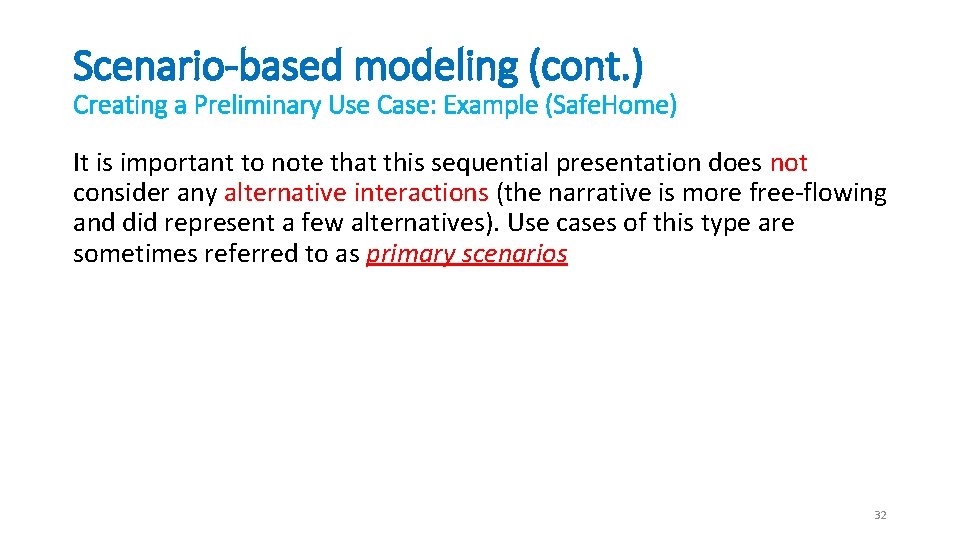 Scenario-based modeling (cont.)
Creating a Preliminary Use Case: Example (SafeHome)

It is important to note that this sequential presentation does not consider any alternative interactions (the narrative is more free-flowing and did represent a few alternatives). Use cases of this type are sometimes referred to as primary scenarios

32